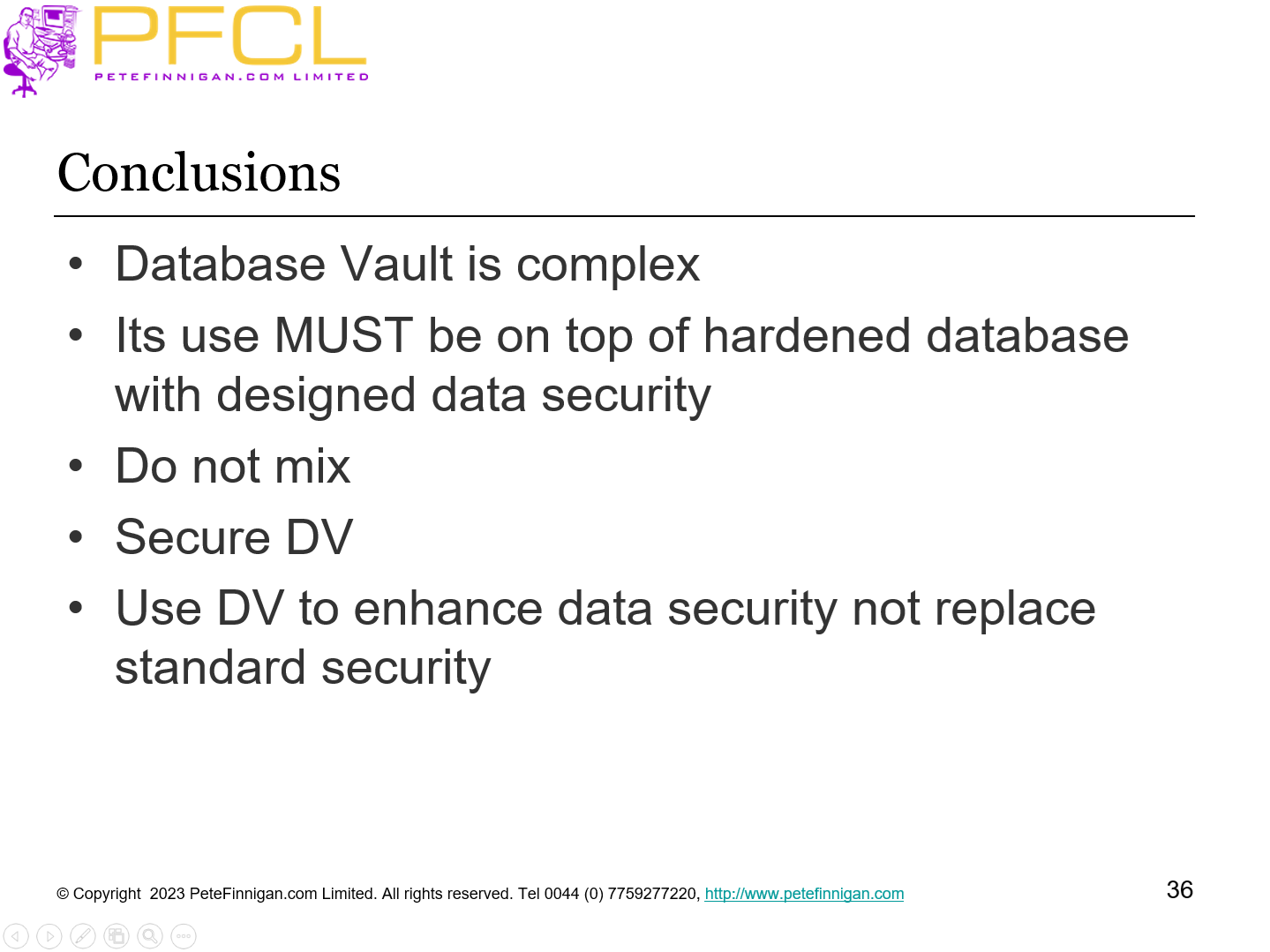 PFCL
PETEFINNIGAN.COM LIMITED

Conclusions

• Database Vault is complex
• Its use MUST be on top of hardened database with designed data security
• Do not mix
• Secure DV
• Use DV to enhance data security not replace standard security

© Copyright 2023 PeteFinnigan.com Limited. All rights reserved. Tel 0044 (0) 7759277220, http://www.petefinnigan.com

36